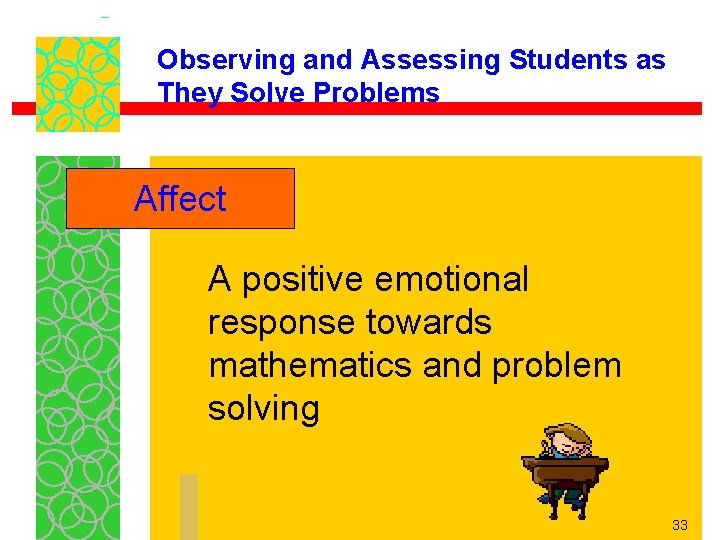 Observing and Assessing Students as They Solve Problems

Affect

A positive emotional response towards mathematics and problem solving

33